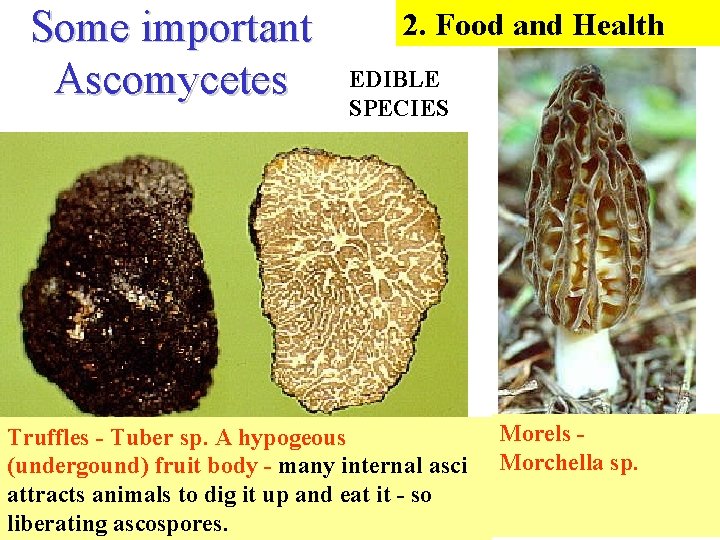 Some important Ascomycetes

2. Food and Health

EDIBLE SPECIES

Truffles - Tuber sp. A hypogeous (undergound) fruit body - many internal asci attracts animals to dig it up and eat it - so liberating ascospores.

Morels - Morchella sp.